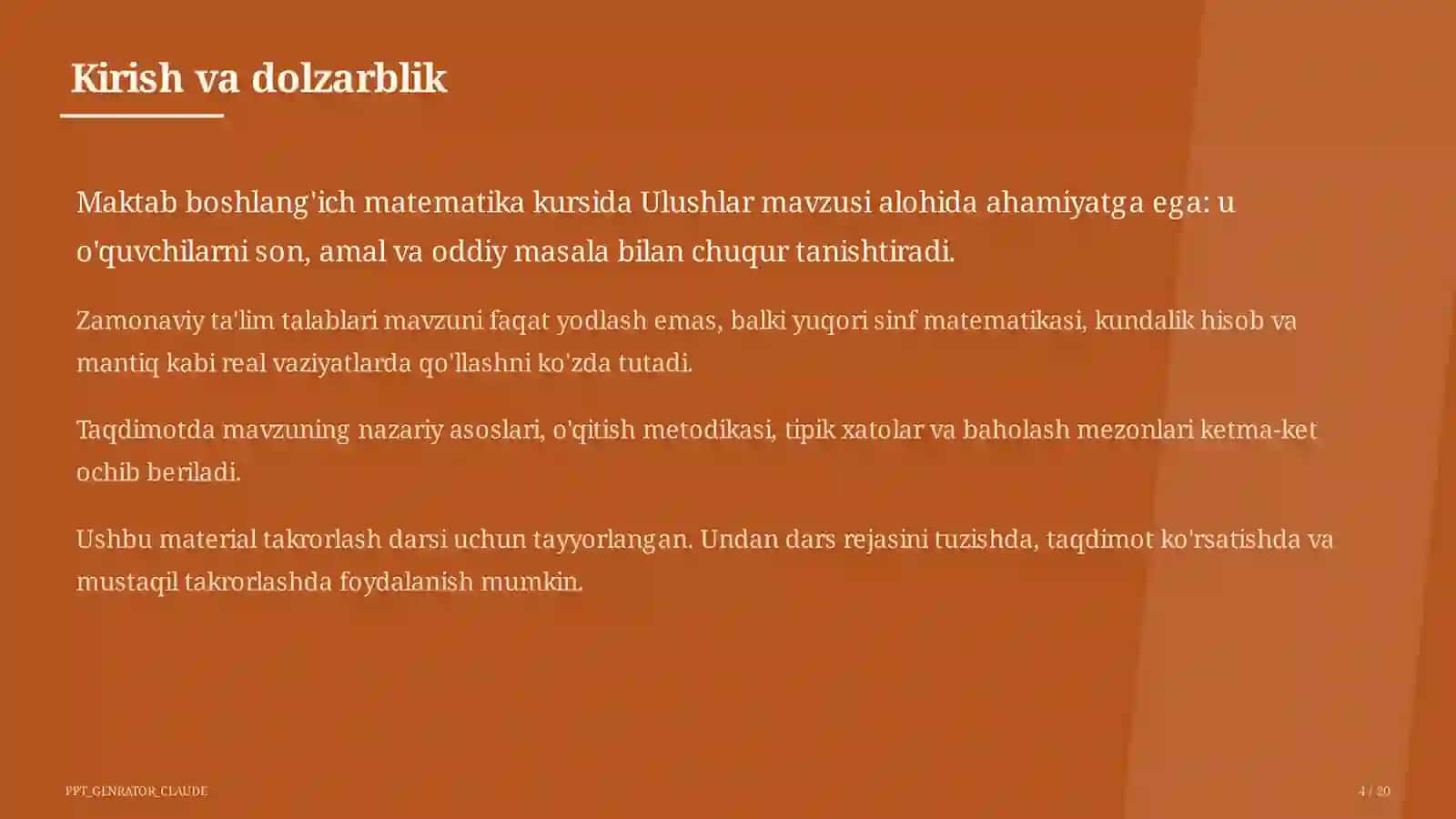 Kirish va dolzarblik

Maktab boshlang'ich matematika kursida Ulushlar mavzusi alohida ahamiyatga ega: u o'quvchilarni son, amal va oddiy masala bilan chuqur tanishtiradi.

Zamonaviy ta'lim talablari mavzuni faqat yodlash emas, balki yuqori sinf matematikasi, kundalik hisob va mantiq kabi real vaziyatlarda qo'llashni ko'zda tutadi.

Taqdimotda mavzuning nazariy asoslari, o'qitish metodikasi, tipik xatolar va baholash mezonlari ketma-ket ochib beriladi.

Ushbu material takrorlash darsi uchun tayyorlangan. Undan dars rejasini tuzishda, taqdimot ko'rsatishda va mustaqil takrorlashda foydalanish mumkin.

PPT_GENRATOR_CLAUDE

4 / 20